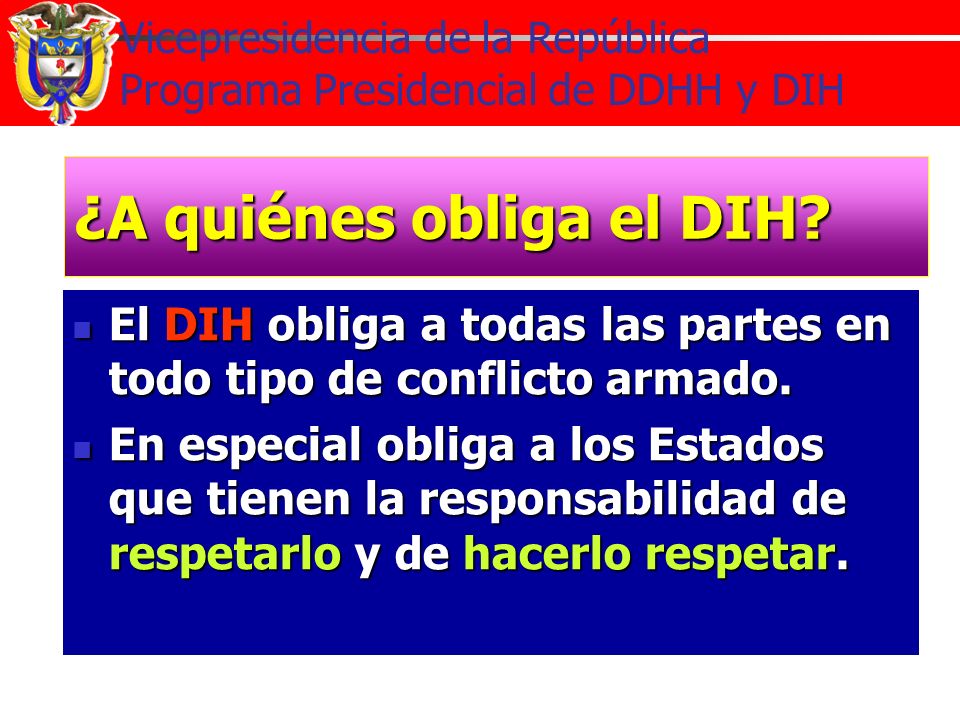 Vicepresidencia de la República
Programa Presidencial de DDHH y DIH

¿A quiénes obliga el DIH?

El DIH obliga a todas las partes en todo tipo de conflicto armado.

En especial obliga a los Estados que tienen la responsabilidad de respetarlo y de hacerlo respetar.